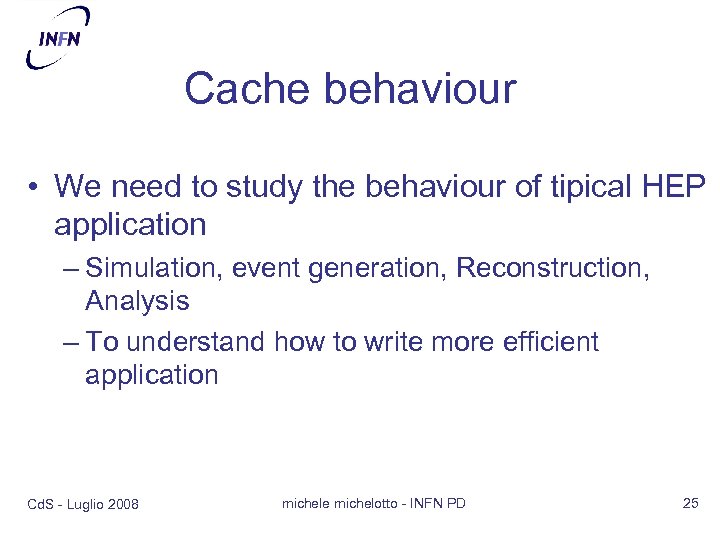 INFN

Cache behaviour

• We need to study the behaviour of tipical HEP application
– Simulation, event generation, Reconstruction, Analysis
– To understand how to write more efficient application

CdS - Luglio 2008
michele michelotto - INFN PD
25